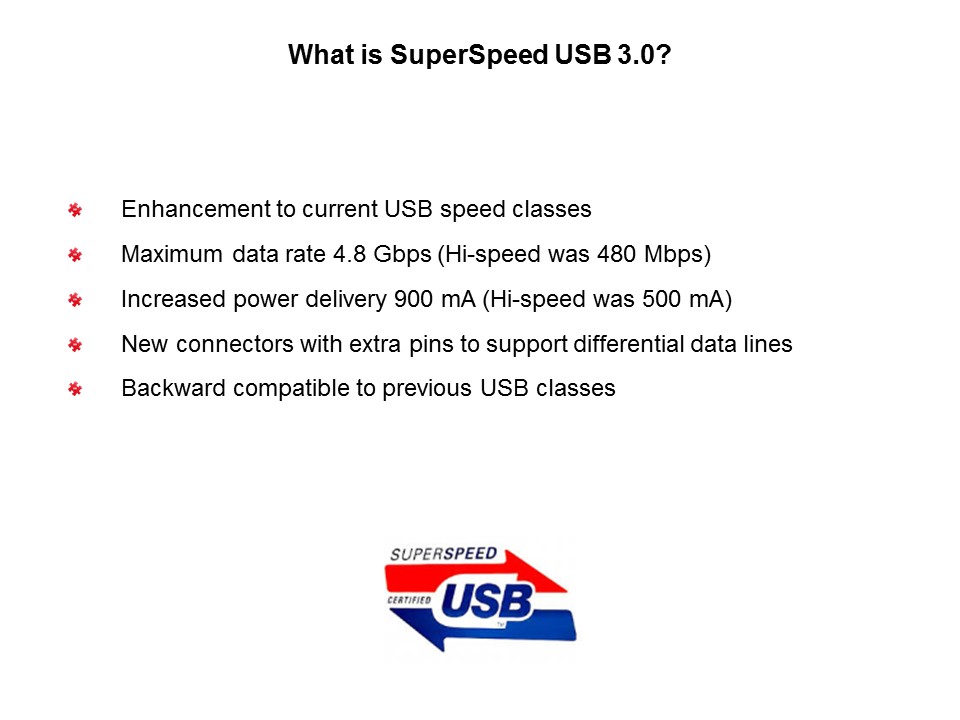 What is SuperSpeed USB 3.0?

• Enhancement to current USB speed classes
• Maximum data rate 4.8 Gbps (Hi-speed was 480 Mbps)
• Increased power delivery 900 mA (Hi-speed was 500 mA)
• New connectors with extra pins to support differential data lines
• Backward compatible to previous USB classes

SUPERSPEED
CERTIFIED USB